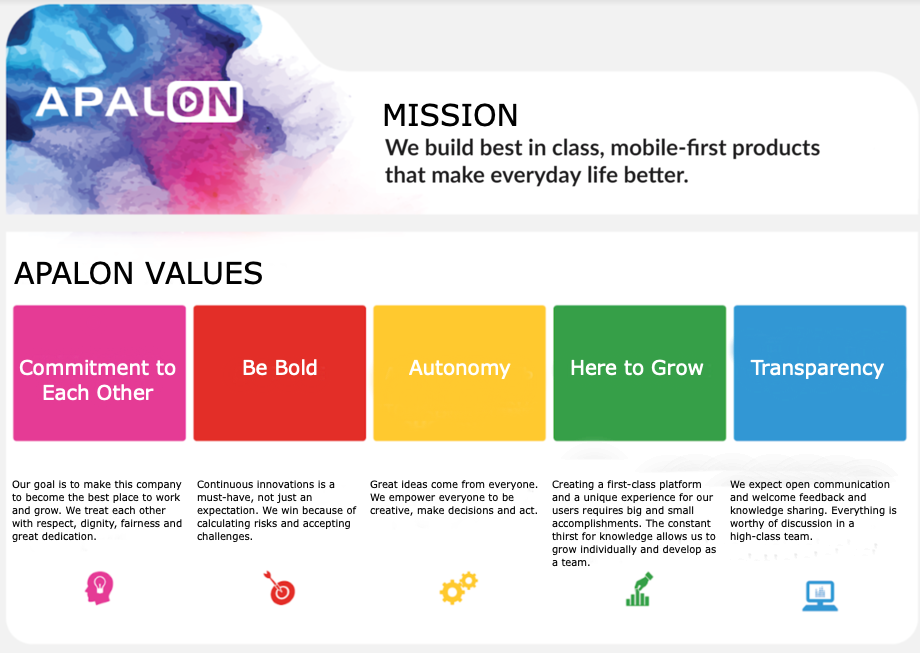 APALON

MISSION
We build best in class, mobile-first products that make everyday life better.

APALON VALUES

Commitment to Each Other

Our goal is to make this company to become the best place to work and grow. We treat each other with respect, dignity, fairness and great dedication.

Be Bold

Continuous innovations is a must-have, not just an expectation. We win because of calculating risks and accepting challenges.

Autonomy

Great ideas come from everyone. We empower everyone to be creative, make decisions and act.

Here to Grow

Creating a first-class platform and a unique experience for our users requires big and small accomplishments. The constant thirst for knowledge allows us to grow individually and develop as a team.

Transparency

We expect open communication and welcome feedback and knowledge sharing. Everything is worthy of discussion in a high-class team.